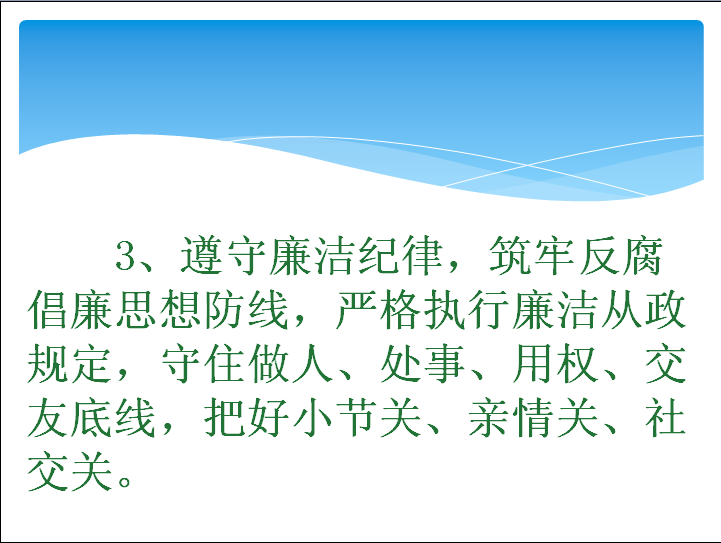 3、遵守廉洁纪律，筑牢反腐倡廉思想防线，严格执行廉洁从政规定，守住做人、处事、用权、交友底线，把好小节关、亲情关、社交关。